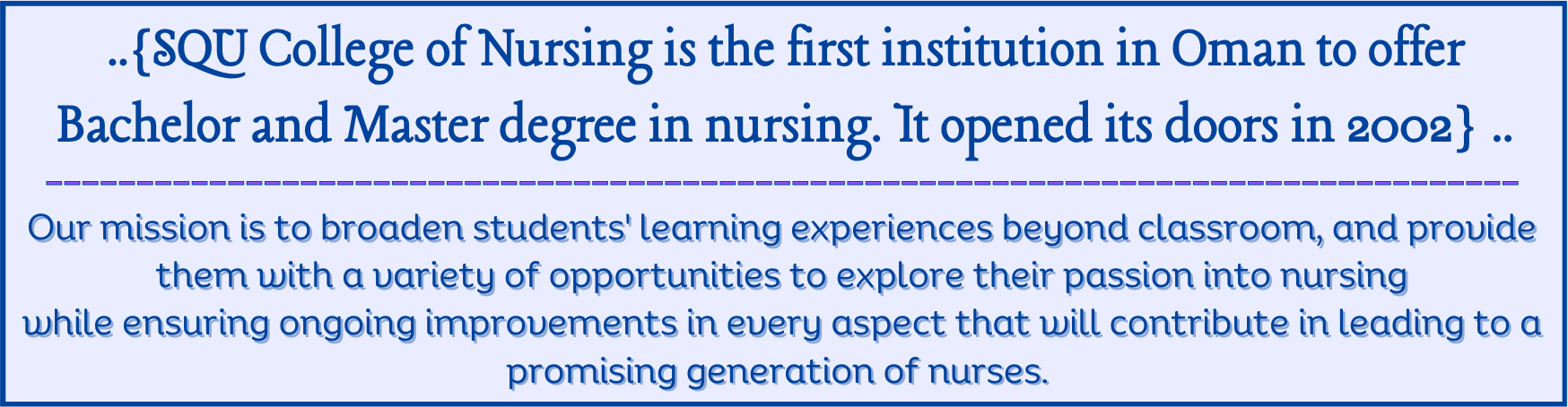 ..{SQU College of Nursing is the first institution in Oman to offer Bachelor and Master degree in nursing. It opened its doors in 2002} ..

Our mission is to broaden students' learning experiences beyond classroom, and provide them with a variety of opportunities to explore their passion into nursing while ensuring ongoing improvements in every aspect that will contribute in leading to a promising generation of nurses.